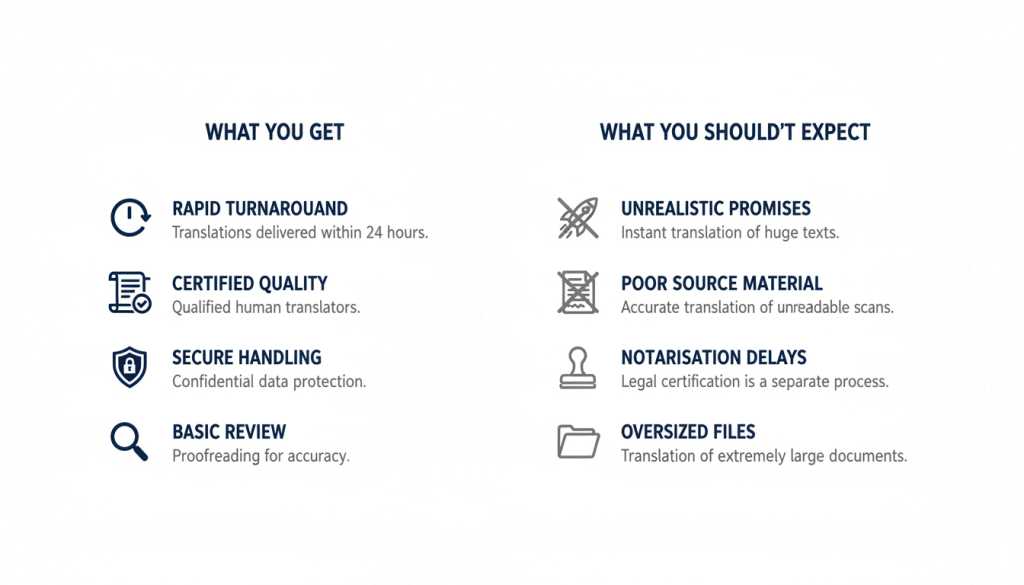 WHAT YOU GET

RAPID TURNAROUAND
Translations delivered within 24 hours.

CERTIFIED QUALITY
Qualified human translators.

SECURE HANDLING
Confidential data protection.

BASIC REVIEW
Proofreading for accuracy.

WHAT YOU SHOULD'T EXPECT

UNREALISTIC PROMISES
Instant translation of huge texts.

POOR SOURCE MATERIAL
Accurate translation of unreadable scans.

NOTARISATION DELAYS
Legal certification is a separate process.

OVERSIZED FILES
Translation of extremely large documents.